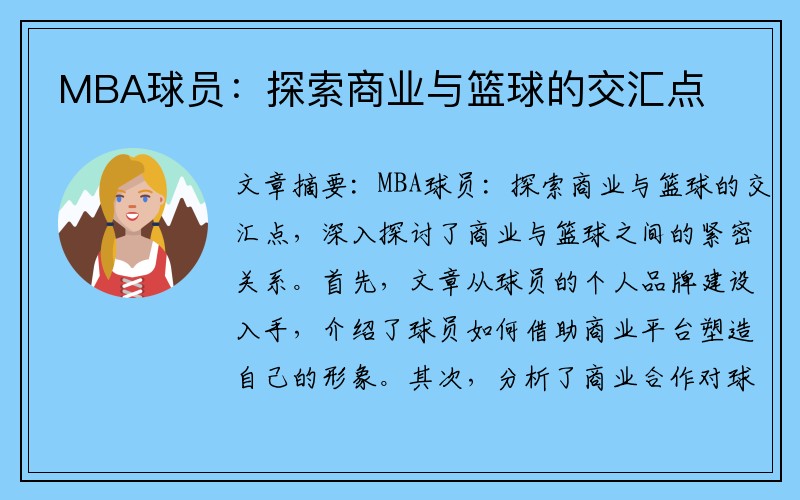 MBA球员：探索商业与篮球的交汇点

文章摘要：MBA球员：探索商业与篮球的交汇点，深入探讨了商业与篮球之间的紧密关系。首先，文章从球员的个人品牌建设入手，介绍了球员如何借助商业平台塑造自己的形象。其次，分析了商业合作对球